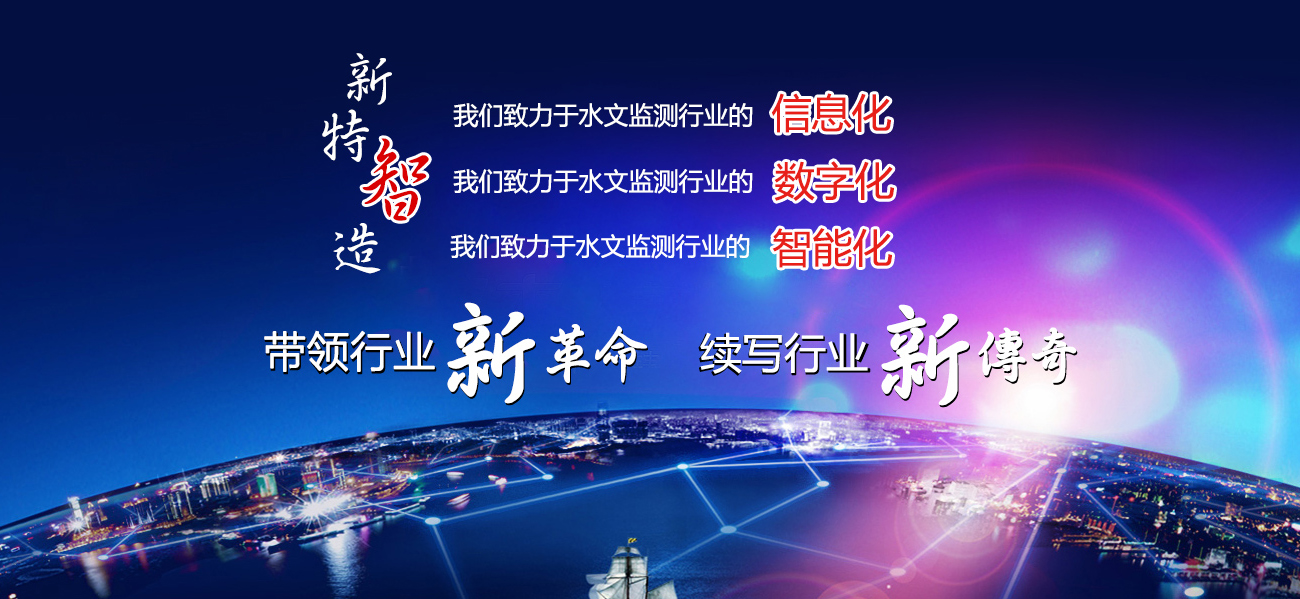 新特智造

我们致力于水文监测行业的 信息化
我们致力于水文监测行业的 数字化
我们致力于水文监测行业的 智能化

带领行业新革命 续写行业新傳奇